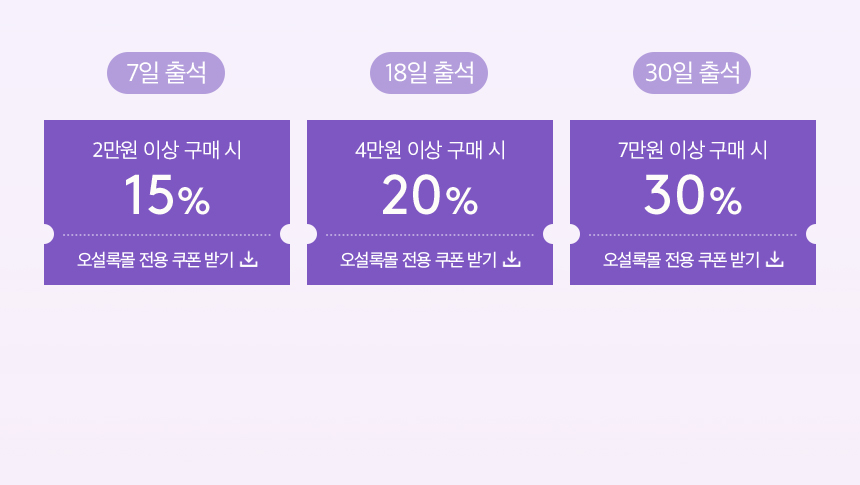 7일 출석

2만원 이상 구매 시
15%

오설록몰 전용 쿠폰 받기

18일 출석

4만원 이상 구매 시
20%

오설록몰 전용 쿠폰 받기

30일 출석

7만원 이상 구매 시
30%

오설록몰 전용 쿠폰 받기